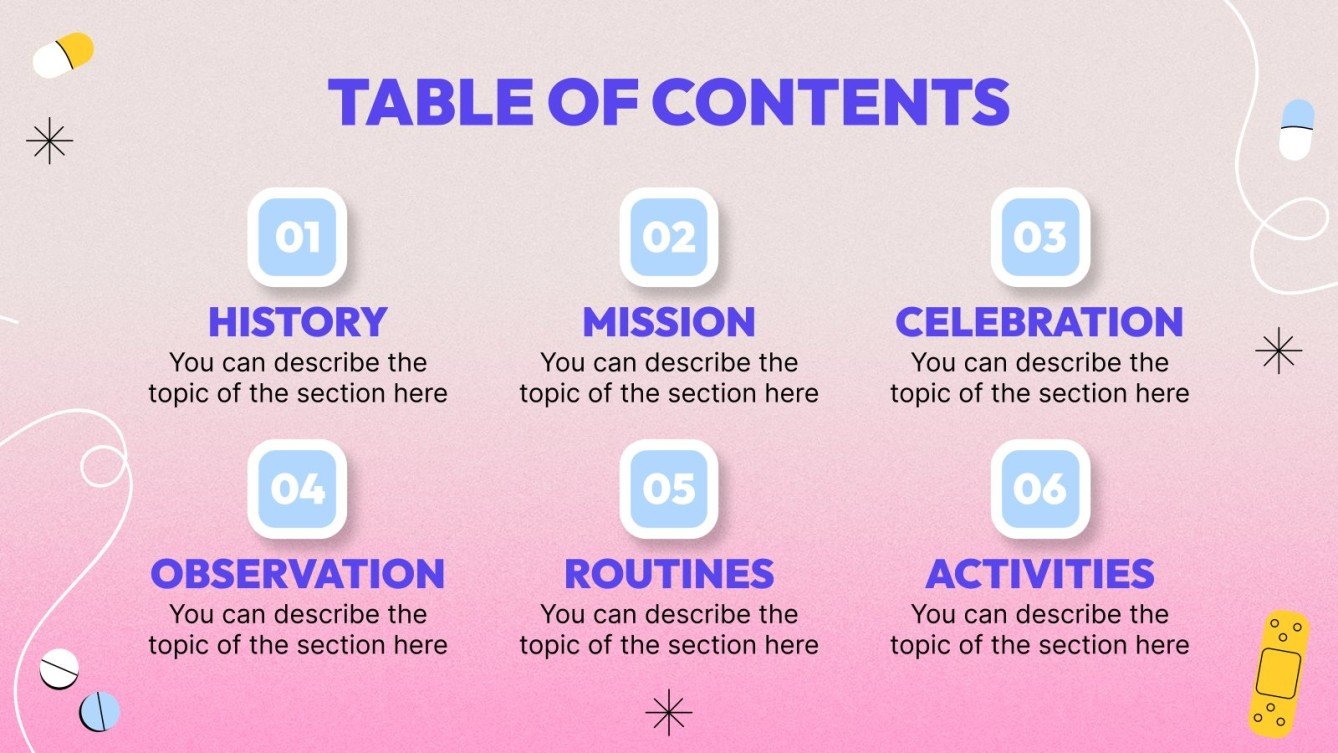 TABLE OF CONTENTS

01
HISTORY
You can describe the topic of the section here

02
MISSION
You can describe the topic of the section here

03
CELEBRATION
You can describe the topic of the section here

04
OBSERVATION
You can describe the topic of the section here

05
ROUTINES
You can describe the topic of the section here

06
ACTIVITIES
You can describe the topic of the section here